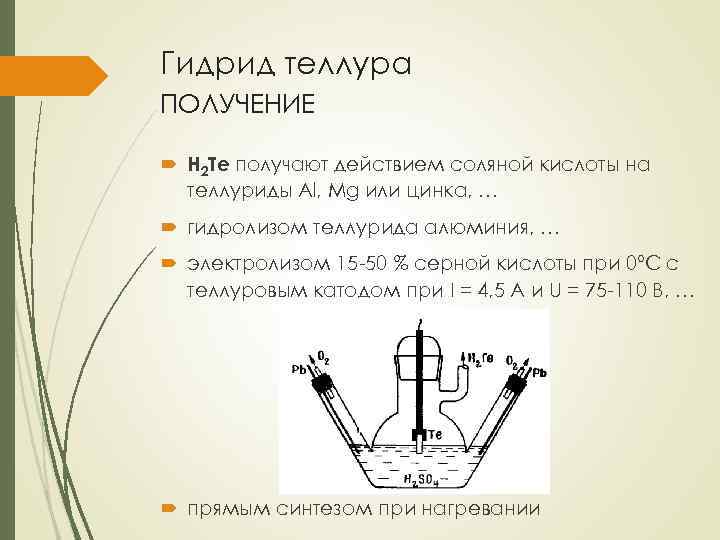 Гидрид теллура
ПОЛУЧЕНИЕ

$H_2Te$ получают действием соляной кислоты на теллуриды Al, Mg или цинка, …

гидролизом теллурида алюминия, …

электролизом 15-50 % серной кислоты при 0°С с теллуровым катодом при I = 4,5 А и U = 75-110 В, …

Pb
$O_2$
$H_2Te$
$O_2$
Pb
Te
$H_2SO_4$

прямым синтезом при нагревании